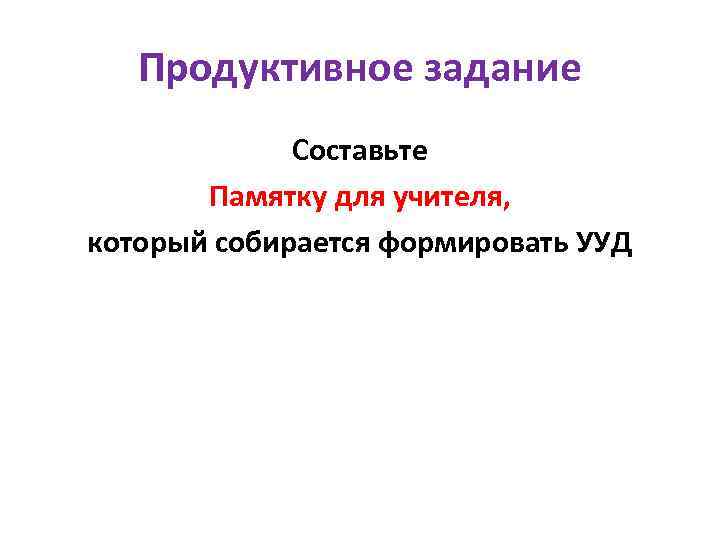 Продуктивное задание

Составьте

Памятку для учителя,

который собирается формировать УУД